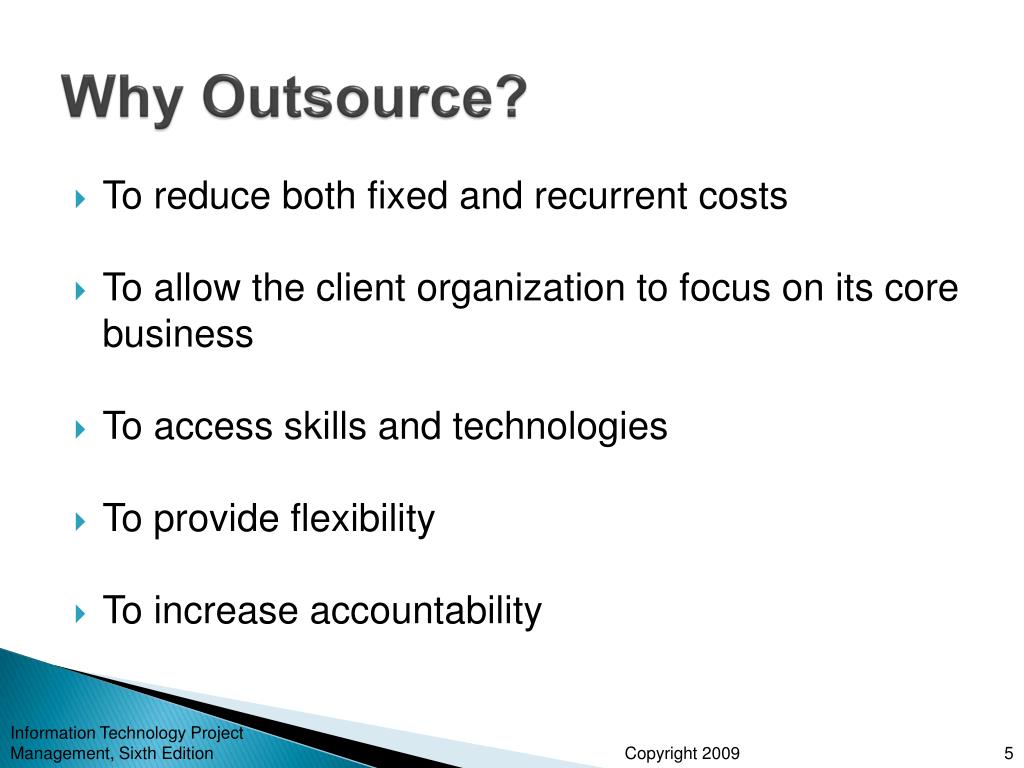 Why Outsource?

To reduce both fixed and recurrent costs

To allow the client organization to focus on its core business

To access skills and technologies

To provide flexibility

To increase accountability

Information Technology Project Management, Sixth Edition

Copyright 2009

5